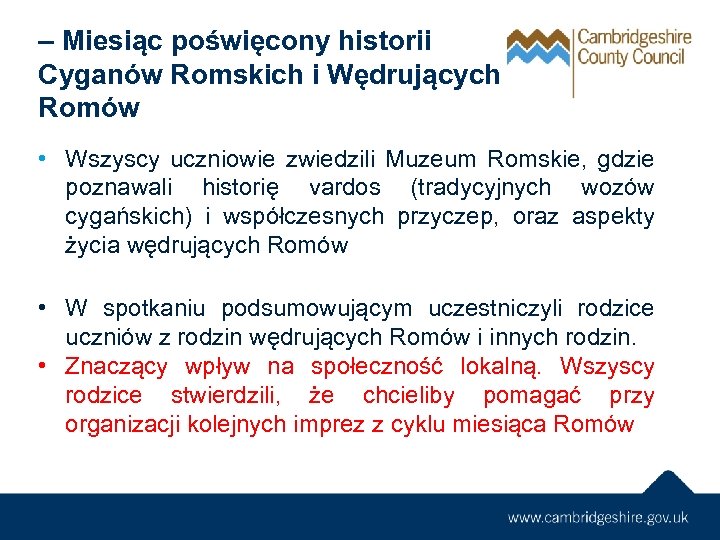 – Miesiąc poświęcony historii Cyganów Romskich i Wędrujących Romów

Cambridgeshire County Council

• Wszyscy uczniowie zwiedzili Muzeum Romskie, gdzie poznawali historię vardos (tradycyjnych wozów cygańskich) i współczesnych przyczep, oraz aspekty życia wędrujących Romów

• W spotkaniu podsumowującym uczestniczyli rodzice uczniów z rodzin wędrujących Romów i innych rodzin.
• Znaczący wpływ na społeczność lokalną. Wszyscy rodzice stwierdzili, że chcieliby pomagać przy organizacji kolejnych imprez z cyklu miesiąca Romów

www.cambridgeshire.gov.uk